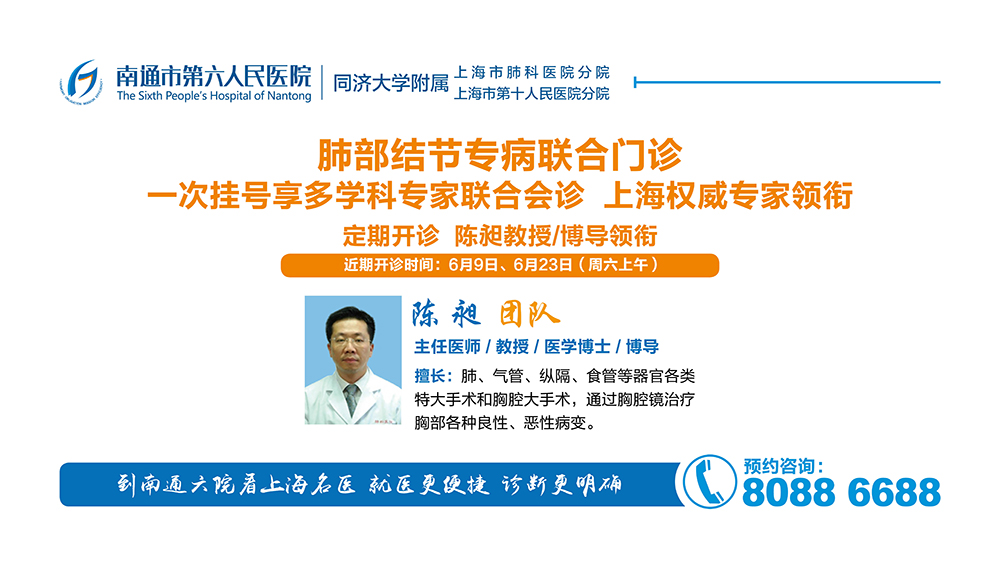 南通市第六人民医院
The Sixth People's Hospital of Nantong
同济大学附属
上海市肺科医院分院
上海市第十人民医院分院

肺部结节专病联合门诊
一次挂号享多学科专家联合会诊 上海权威专家领衔

定期开诊 陈昶教授/博导领衔

近期开诊时间：6月9日、6月23日（周六上午）

陈 昶 团队

主任医师 / 教授 / 医学博士 / 博导

擅长：肺、气管、纵隔、食管等器官各类特大手术和胸腔大手术，通过胸腔镜治疗胸部各种良性、恶性病变。

到南通六院看上海名医 就医更便捷 诊断更明确

预约咨询：
8088 6688